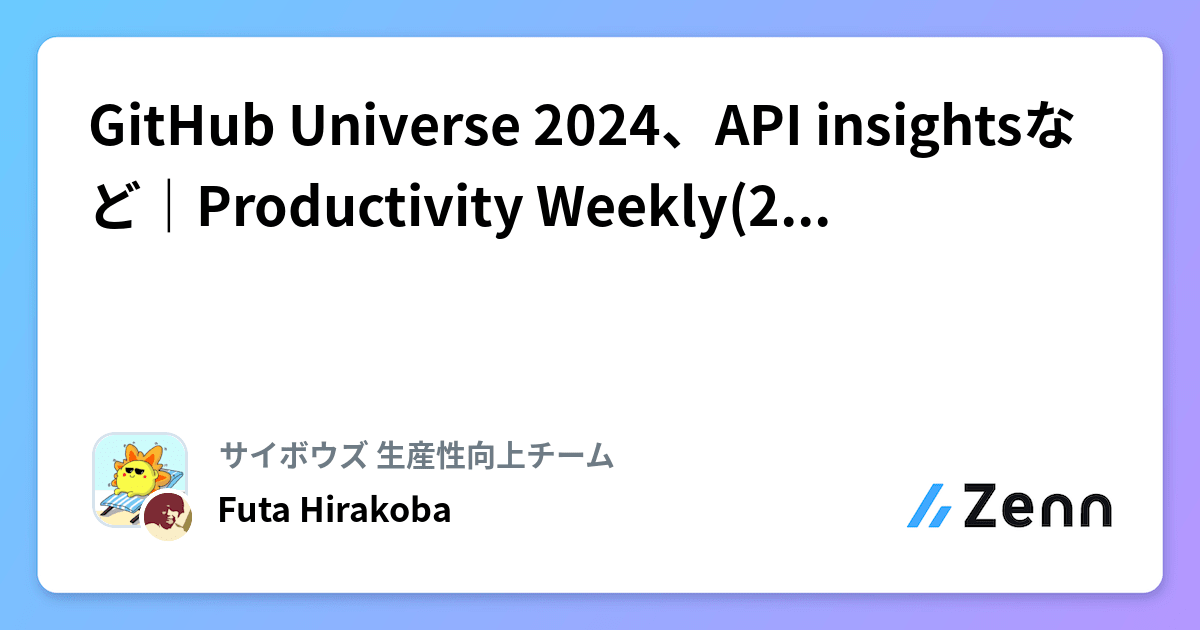 GitHub Universe 2024、API insightsなど｜Productivity Weekly(2...

サイボウズ 生産性向上チーム

Futa Hirakoba

Zenn